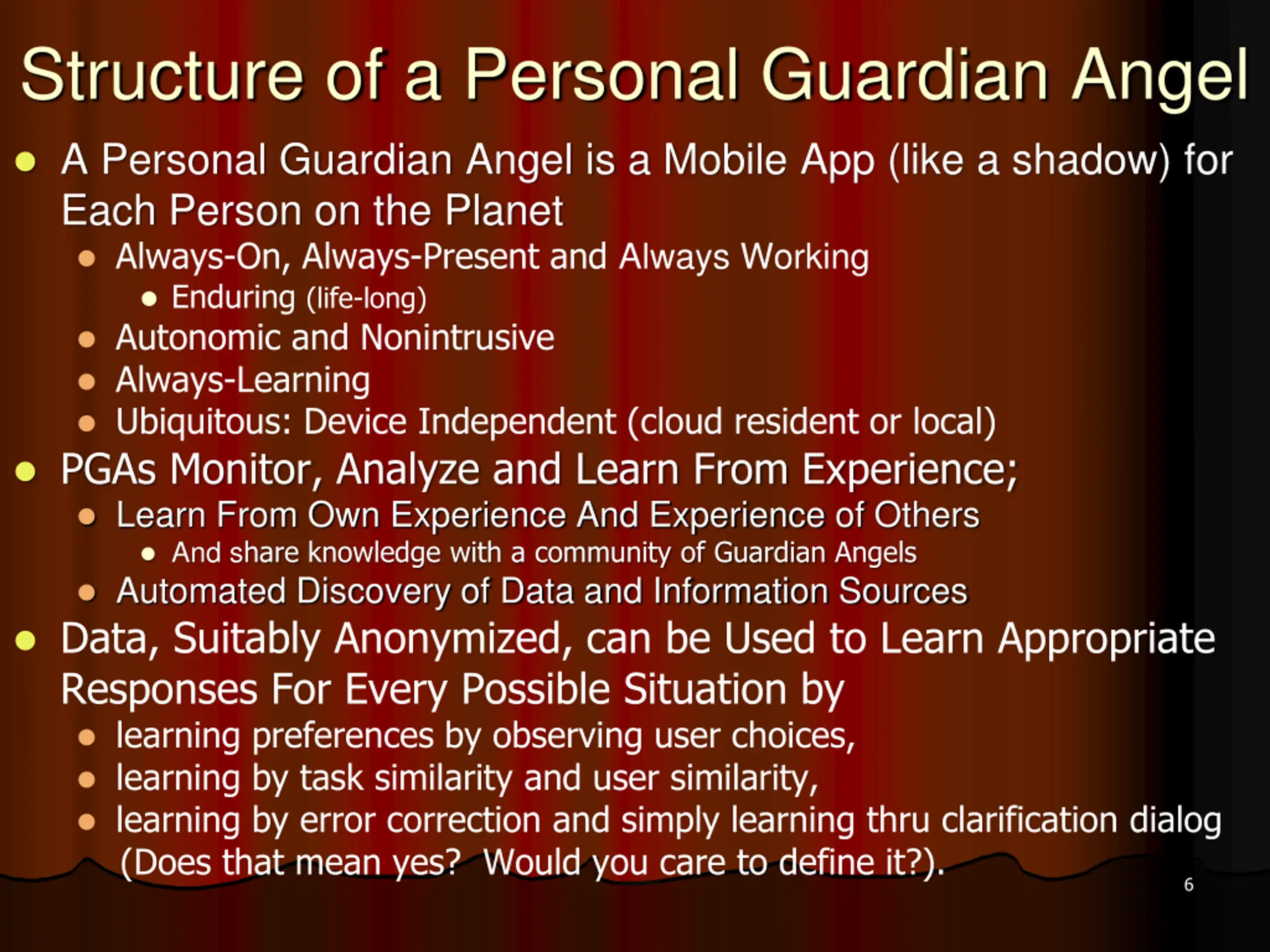 Structure of a Personal Guardian Angel

- A Personal Guardian Angel is a Mobile App (like a shadow) for Each Person on the Planet
  - Always-On, Always-Present and Always Working
    - Enduring (life-long)
  - Autonomic and Nonintrusive
  - Always-Learning
  - Ubiquitous: Device Independent (cloud resident or local)
- PGAs Monitor, Analyze and Learn From Experience;
  - Learn From Own Experience And Experience of Others
    - And share knowledge with a community of Guardian Angels
  - Automated Discovery of Data and Information Sources
- Data, Suitably Anonymized, can be Used to Learn Appropriate Responses For Every Possible Situation by
  - learning preferences by observing user choices,
  - learning by task similarity and user similarity,
  - learning by error correction and simply learning thru clarification dialog (Does that mean yes? Would you care to define it?).

6